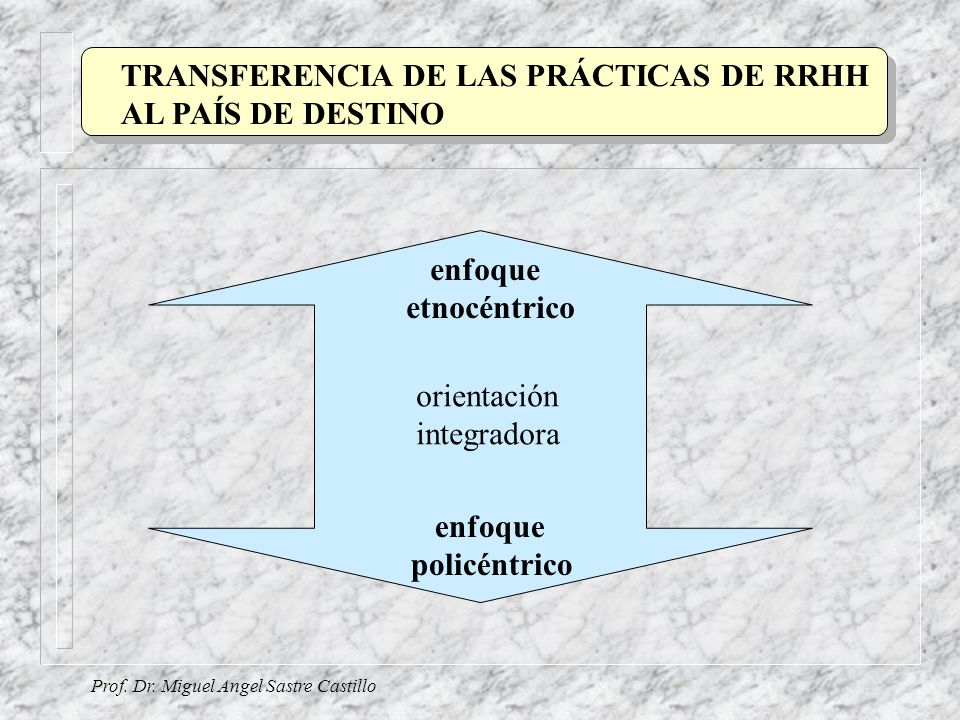 TRANSFERENCIA DE LAS PRÁCTICAS DE RRHH AL PAÍS DE DESTINO

enfoque etnocéntrico

orientación integradora

enfoque policéntrico

Prof. Dr. Miguel Angel Sastre Castillo